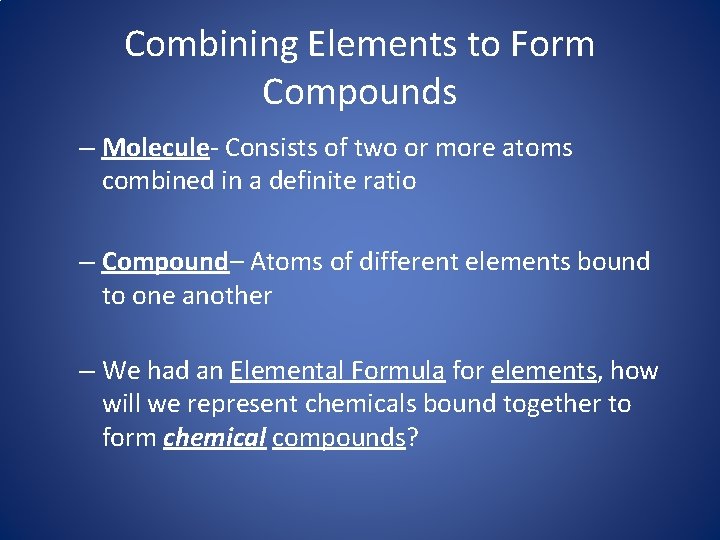 Combining Elements to Form Compounds

– Molecule- Consists of two or more atoms combined in a definite ratio

– Compound– Atoms of different elements bound to one another

– We had an Elemental Formula for elements, how will we represent chemicals bound together to form chemical compounds?